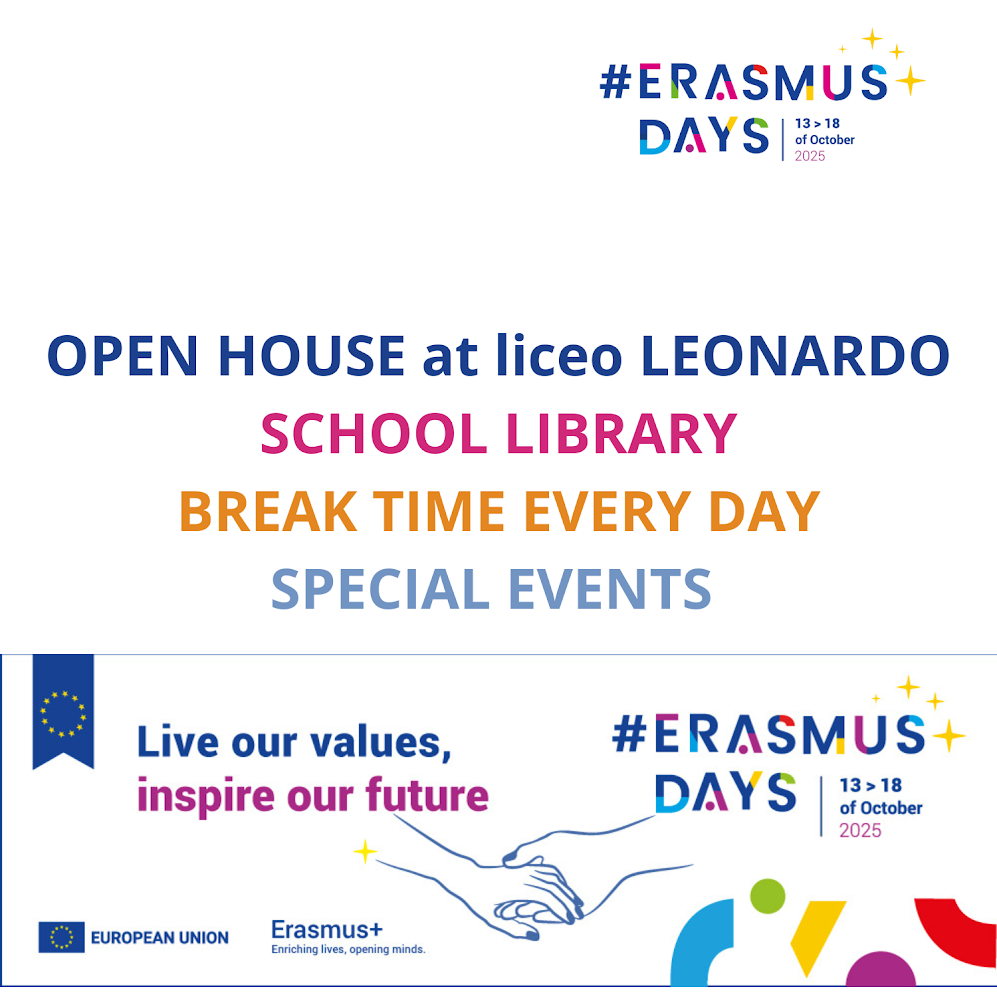 #ERASMUS DAYS
13 > 18
of October
2025

OPEN HOUSE at liceo LEONARDO
SCHOOL LIBRARY
BREAK TIME EVERY DAY
SPECIAL EVENTS

Live our values,
inspire our future

#ERASMUS DAYS
13 > 18
of October
2025

EUROPEAN UNION

Erasmus+
Enriching lives, opening minds.